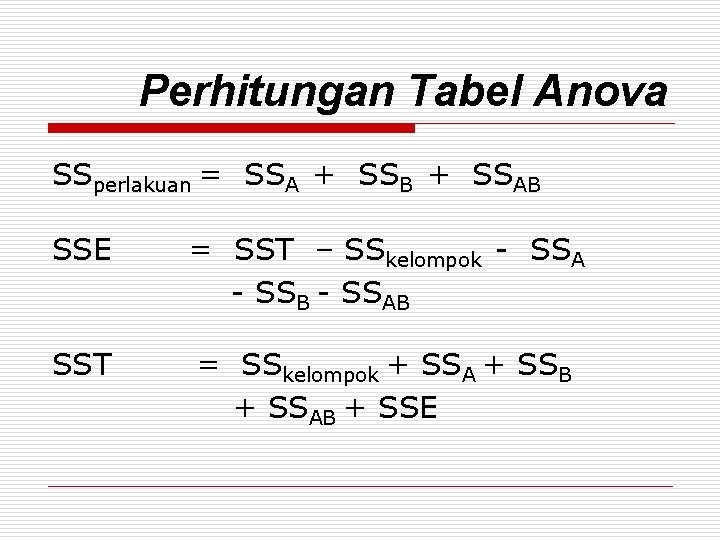 Perhitungan Tabel Anova

$SS_{perlakuan} = SS_A + SS_B + SS_{AB}$

$SSE = SST - SS_{kelompok} - SS_A - SS_B - SS_{AB}$

$SST = SS_{kelompok} + SS_A + SS_B + SS_{AB} + SSE$